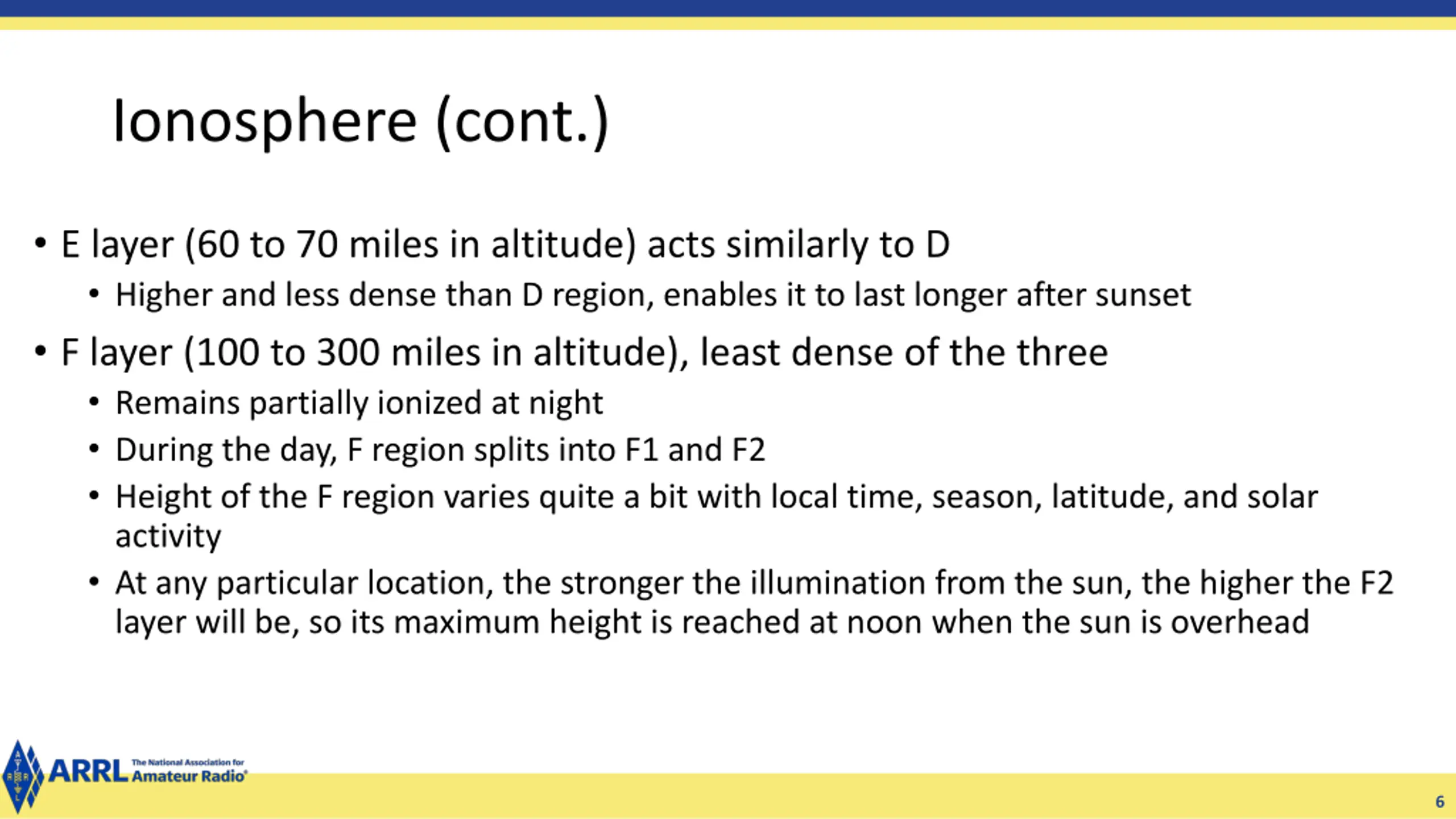 Ionosphere (cont.)

• E layer (60 to 70 miles in altitude) acts similarly to D
  • Higher and less dense than D region, enables it to last longer after sunset
• F layer (100 to 300 miles in altitude), least dense of the three
  • Remains partially ionized at night
  • During the day, F region splits into F1 and F2
  • Height of the F region varies quite a bit with local time, season, latitude, and solar activity
  • At any particular location, the stronger the illumination from the sun, the higher the F2 layer will be, so its maximum height is reached at noon when the sun is overhead

ARRL The National Association for Amateur Radio®

6